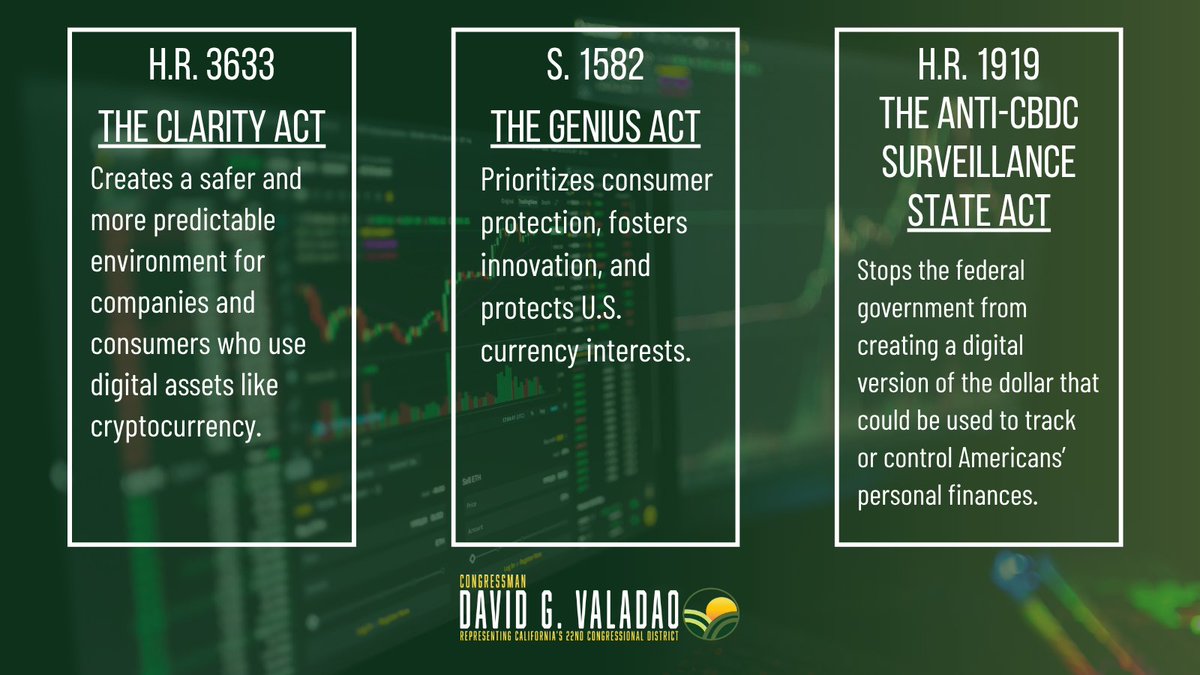 H.R. 3633
THE CLARITY ACT
Creates a safer and more predictable environment for companies and consumers who use digital assets like cryptocurrency.

S. 1582
THE GENIUS ACT
Prioritizes consumer protection, fosters innovation, and protects U.S. currency interests.

H.R. 1919
THE ANTI-CBDC SURVEILLANCE STATE ACT
Stops the federal government from creating a digital version of the dollar that could be used to track or control Americans' personal finances.

CONGRESSMAN
DAVID G. VALADAO
REPRESENTING CALIFORNIA'S 22ND CONGRESSIONAL DISTRICT